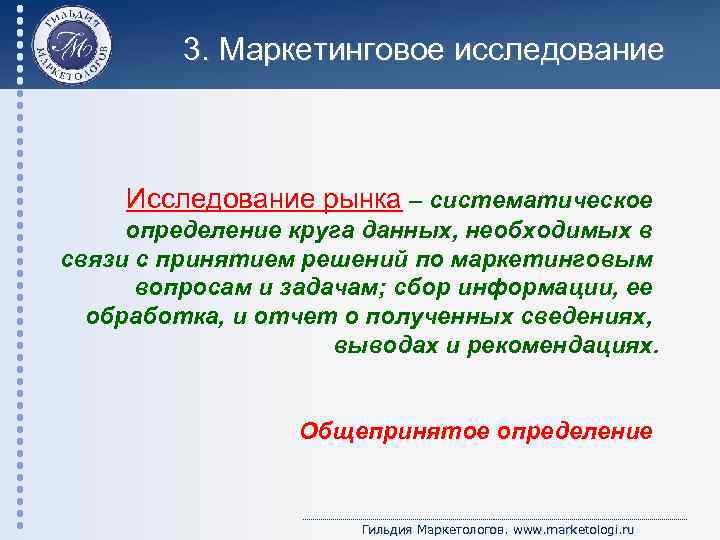 ГИЛЬДИЯ МАРКЕТОЛОГОВ
ГМ

3. Маркетинговое исследование

Исследование рынка – систематическое определение круга данных, необходимых в связи с принятием решений по маркетинговым вопросам и задачам; сбор информации, ее обработка, и отчет о полученных сведениях, выводах и рекомендациях.

Общепринятое определение

Гильдия Маркетологов. www.marketologi.ru